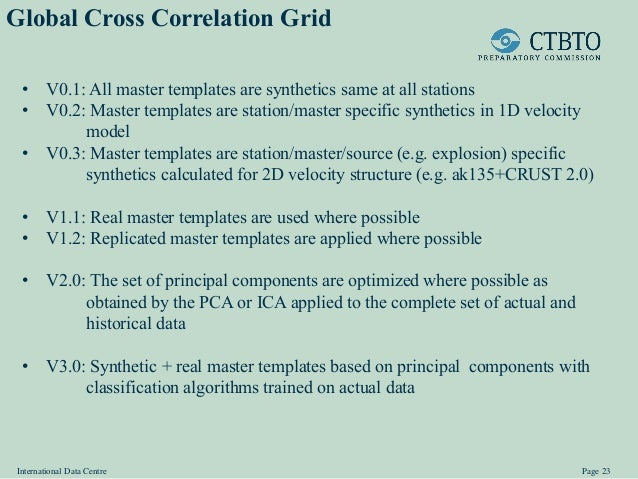 Global Cross Correlation Grid

CTBTO
PREPARATORY COMMISSION

• V0.1: All master templates are synthetics same at all stations
• V0.2: Master templates are station/master specific synthetics in 1D velocity model
• V0.3: Master templates are station/master/source (e.g. explosion) specific synthetics calculated for 2D velocity structure (e.g. ak135+CRUST 2.0)

• V1.1: Real master templates are used where possible
• V1.2: Replicated master templates are applied where possible

• V2.0: The set of principal components are optimized where possible as obtained by the PCA or ICA applied to the complete set of actual and historical data

• V3.0: Synthetic + real master templates based on principal components with classification algorithms trained on actual data

International Data Centre

Page 23